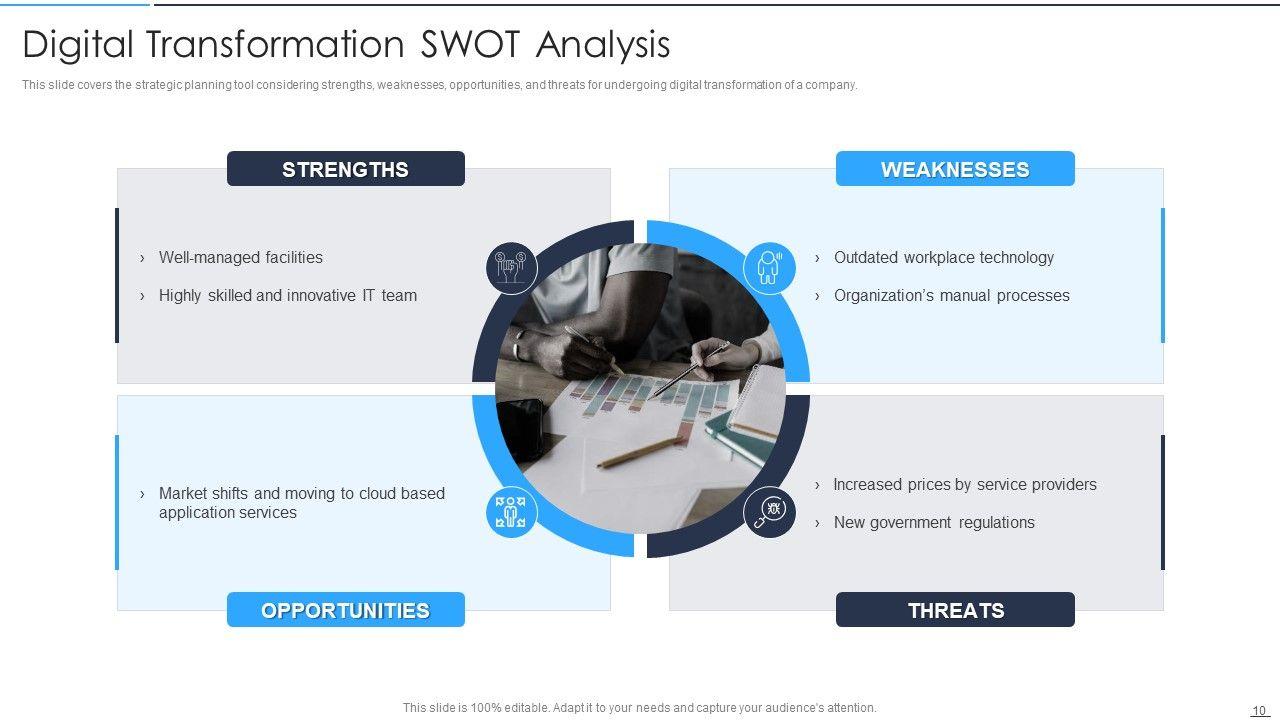 Digital Transformation SWOT Analysis

This slide covers the strategic planning tool considering strengths, weaknesses, opportunities, and threats for undergoing digital transformation of a company.

STRENGTHS

› Well-managed facilities
› Highly skilled and innovative IT team

WEAKNESSES

› Outdated workplace technology
› Organization's manual processes

› Market shifts and moving to cloud based application services

OPPORTUNITIES

› Increased prices by service providers
› New government regulations

THREATS

This slide is 100% editable. Adapt it to your needs and capture your audience's attention.

10